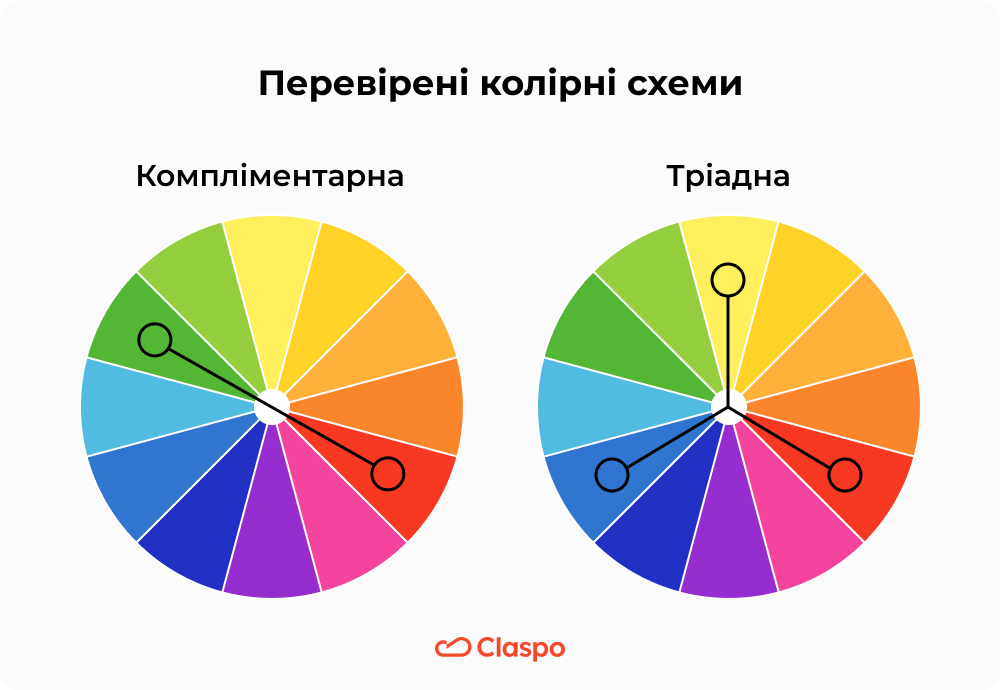 Перевірені колірні схеми

Компліментарна

Тріадна

Claspo